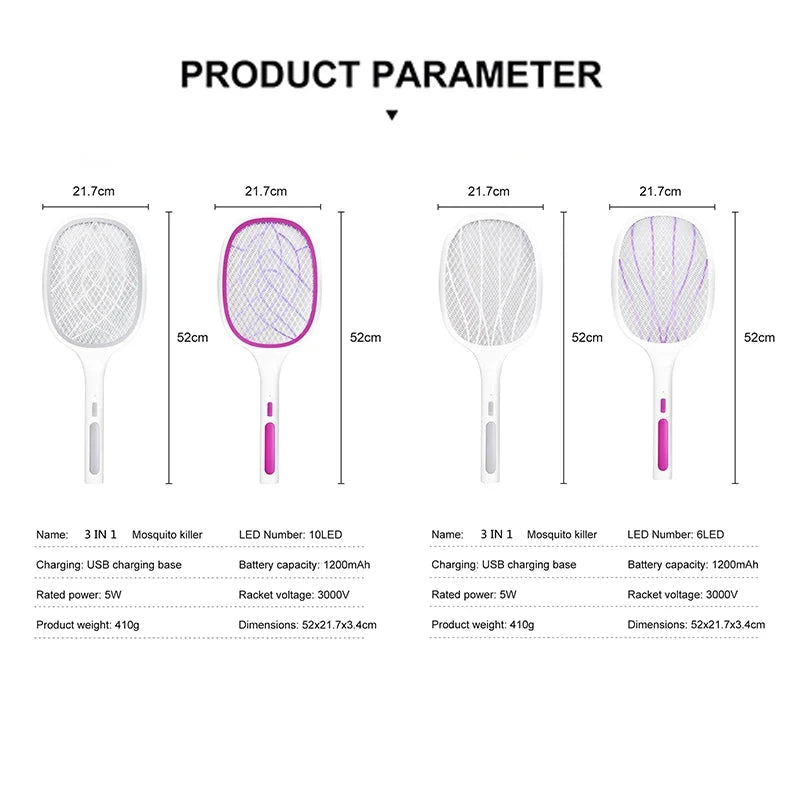 PRODUCT PARAMETER

21.7cm

52cm

21.7cm

52cm

21.7cm

52cm

21.7cm

52cm

Name: 3 IN 1 Mosquito killer
LED Number: 10LED
Charging: USB charging base
Battery capacity: 1200mAh
Rated power: 5W
Racket voltage: 3000V
Product weight: 410g
Dimensions: 52x21.7x3.4cm

Name: 3 IN 1 Mosquito killer
LED Number: 6LED
Charging: USB charging base
Battery capacity: 1200mAh
Rated power: 5W
Racket voltage: 3000V
Product weight: 410g
Dimensions: 52x21.7x3.4cm